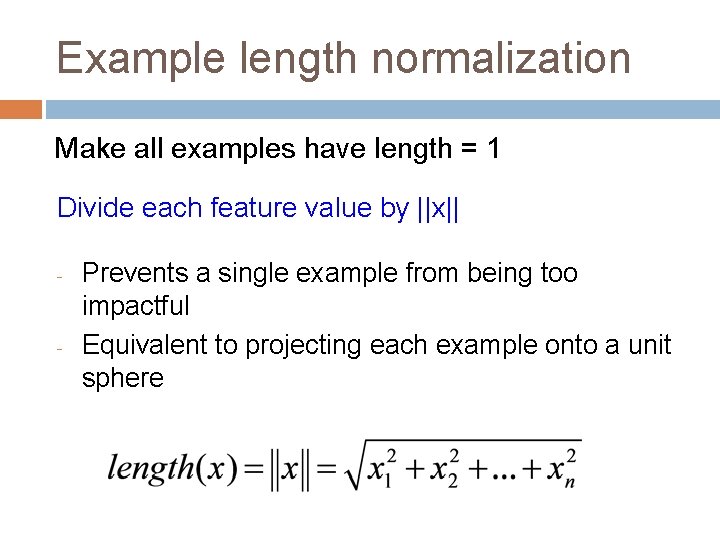 Example length normalization

Make all examples have length = 1

Divide each feature value by ||x||

- Prevents a single example from being too impactful
- Equivalent to projecting each example onto a unit sphere

$length(x) = \|x\| = \sqrt{x_1^2 + x_2^2 + ... + x_n^2}$